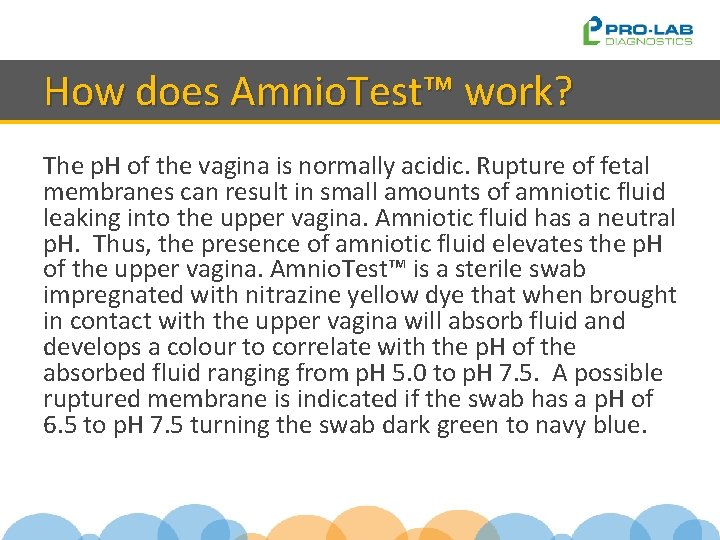 PRO-LAB DIAGNOSTICS

How does AmnioTest™ work?

The pH of the vagina is normally acidic. Rupture of fetal membranes can result in small amounts of amniotic fluid leaking into the upper vagina. Amniotic fluid has a neutral pH. Thus, the presence of amniotic fluid elevates the pH of the upper vagina. AmnioTest™ is a sterile swab impregnated with nitrazine yellow dye that when brought in contact with the upper vagina will absorb fluid and develops a colour to correlate with the pH of the absorbed fluid ranging from pH 5.0 to pH 7.5. A possible ruptured membrane is indicated if the swab has a pH of 6.5 to pH 7.5 turning the swab dark green to navy blue.